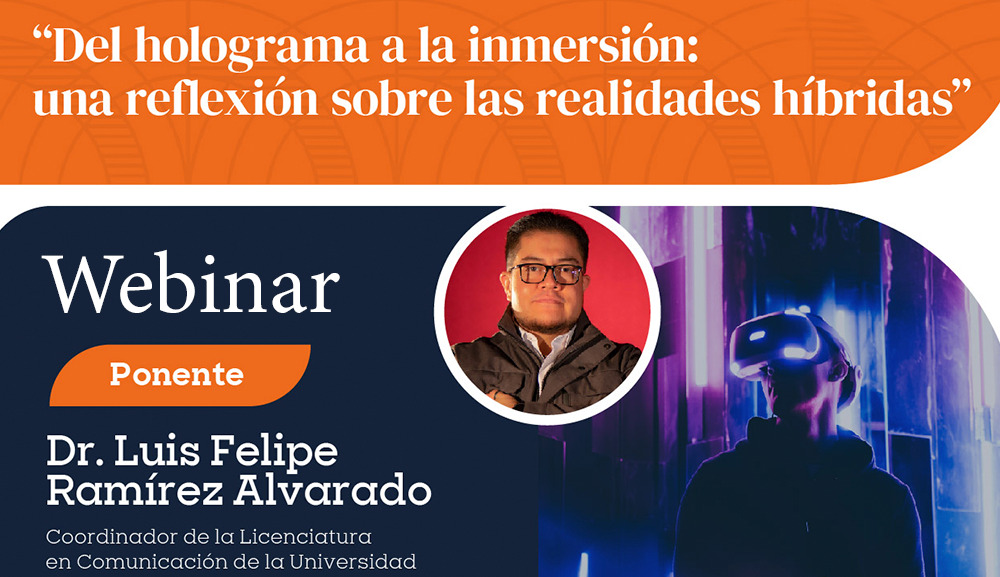 “Del holograma a la inmersión: una reflexión sobre las realidades híbridas”

Webinar

Ponente

Dr. Luis Felipe Ramírez Alvarado

Coordinador de la Licenciatura en Comunicación de la Universidad